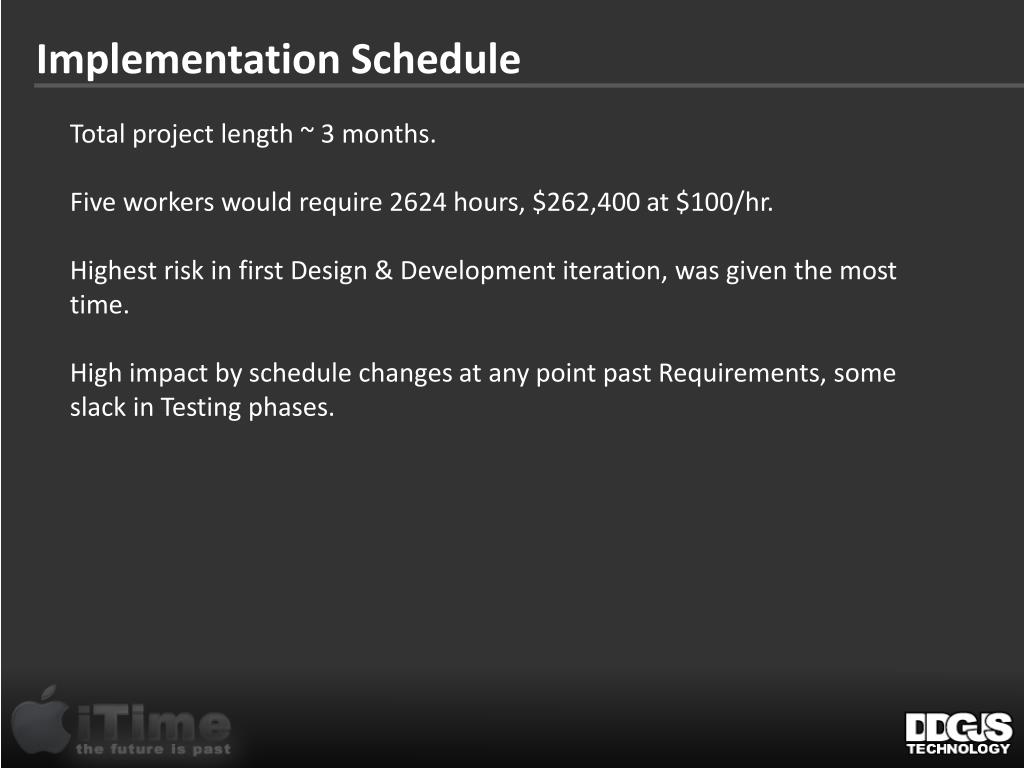 Implementation Schedule

Total project length ~ 3 months.

Five workers would require 2624 hours, \$262,400 at \$100/hr.

Highest risk in first Design & Development iteration, was given the most time.

High impact by schedule changes at any point past Requirements, some slack in Testing phases.

iTime
the future is past

DDGJS
TECHNOLOGY